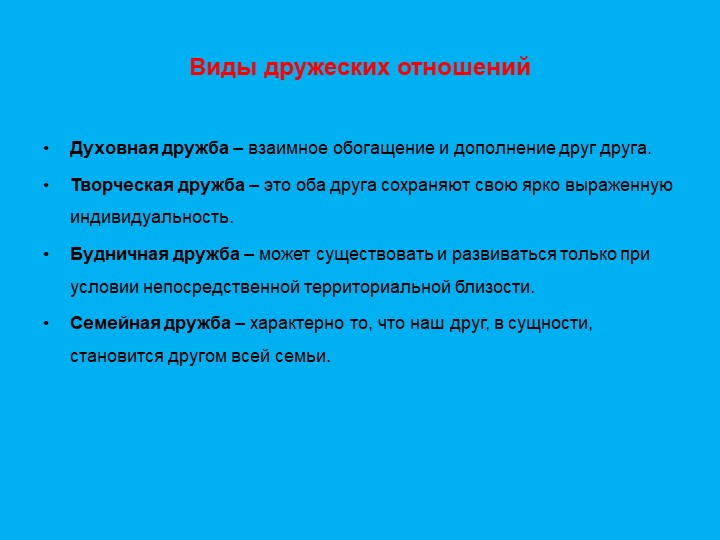 Виды дружеских отношений

• Духовная дружба – взаимное обогащение и дополнение друг друга.

• Творческая дружба – это оба друга сохраняют свою ярко выраженную индивидуальность.

• Будничная дружба – может существовать и развиваться только при условии непосредственной территориальной близости.

• Семейная дружба – характерно то, что наш друг, в сущности, становится другом всей семьи.